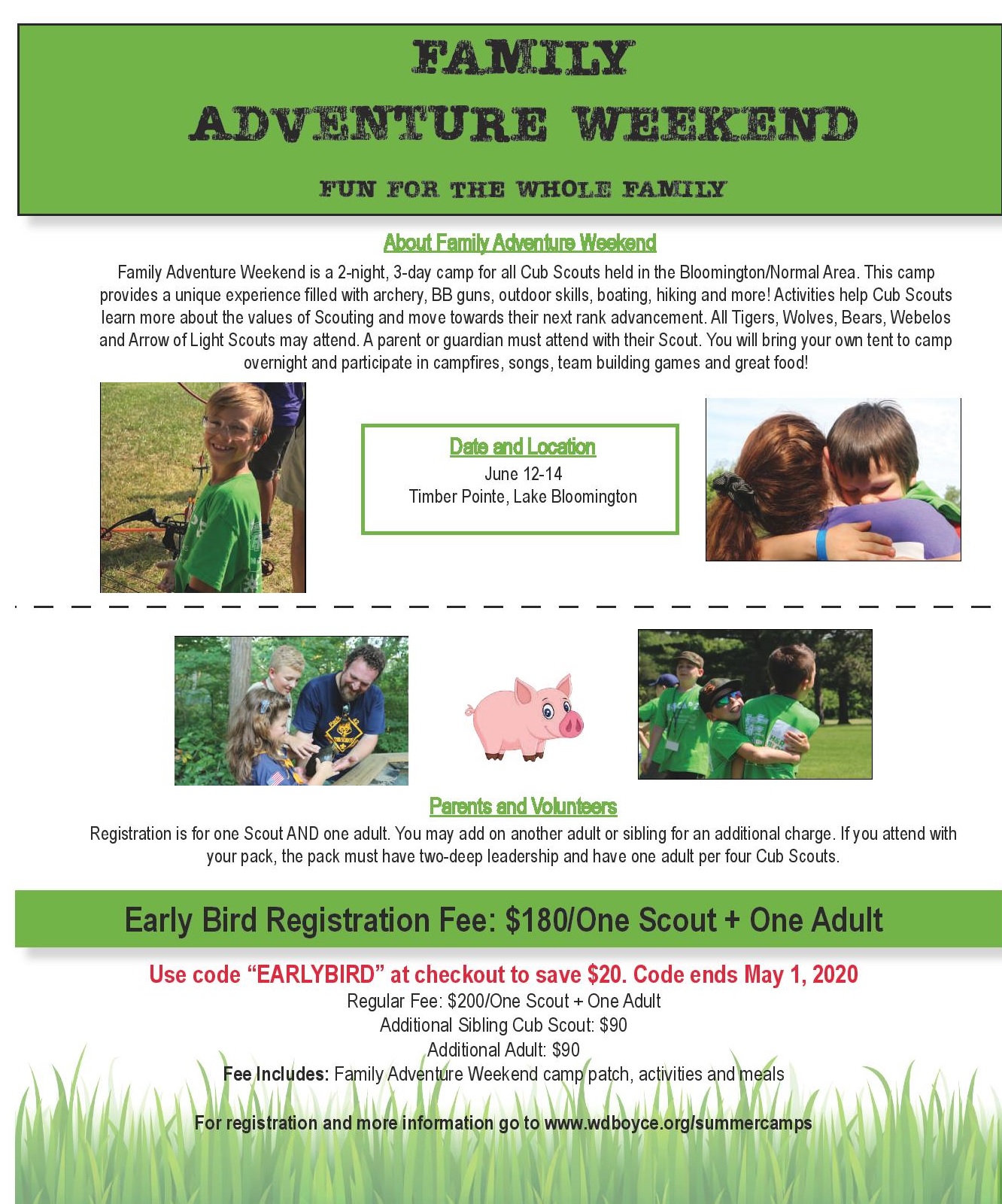 FAMILY
ADVENTURE WEEKEND

FUN FOR THE WHOLE FAMILY

About Family Adventure Weekend

Family Adventure Weekend is a 2-night, 3-day camp for all Cub Scouts held in the Bloomington/Normal Area. This camp provides a unique experience filled with archery, BB guns, outdoor skills, boating, hiking and more! Activities help Cub Scouts learn more about the values of Scouting and move towards their next rank advancement. All Tigers, Wolves, Bears, Webelos and Arrow of Light Scouts may attend. A parent or guardian must attend with their Scout. You will bring your own tent to camp overnight and participate in campfires, songs, team building games and great food!

Date and Location
June 12-14
Timber Pointe, Lake Bloomington

Parents and Volunteers

Registration is for one Scout AND one adult. You may add on another adult or sibling for an additional charge. If you attend with your pack, the pack must have two-deep leadership and have one adult per four Cub Scouts.

Early Bird Registration Fee: $180/One Scout + One Adult

Use code “EARLYBIRD” at checkout to save $20. Code ends May 1, 2020
Regular Fee: $200/One Scout + One Adult
Additional Sibling Cub Scout: $90
Additional Adult: $90
Fee Includes: Family Adventure Weekend camp patch, activities and meals

For registration and more information go to www.wdboyce.org/summercamps